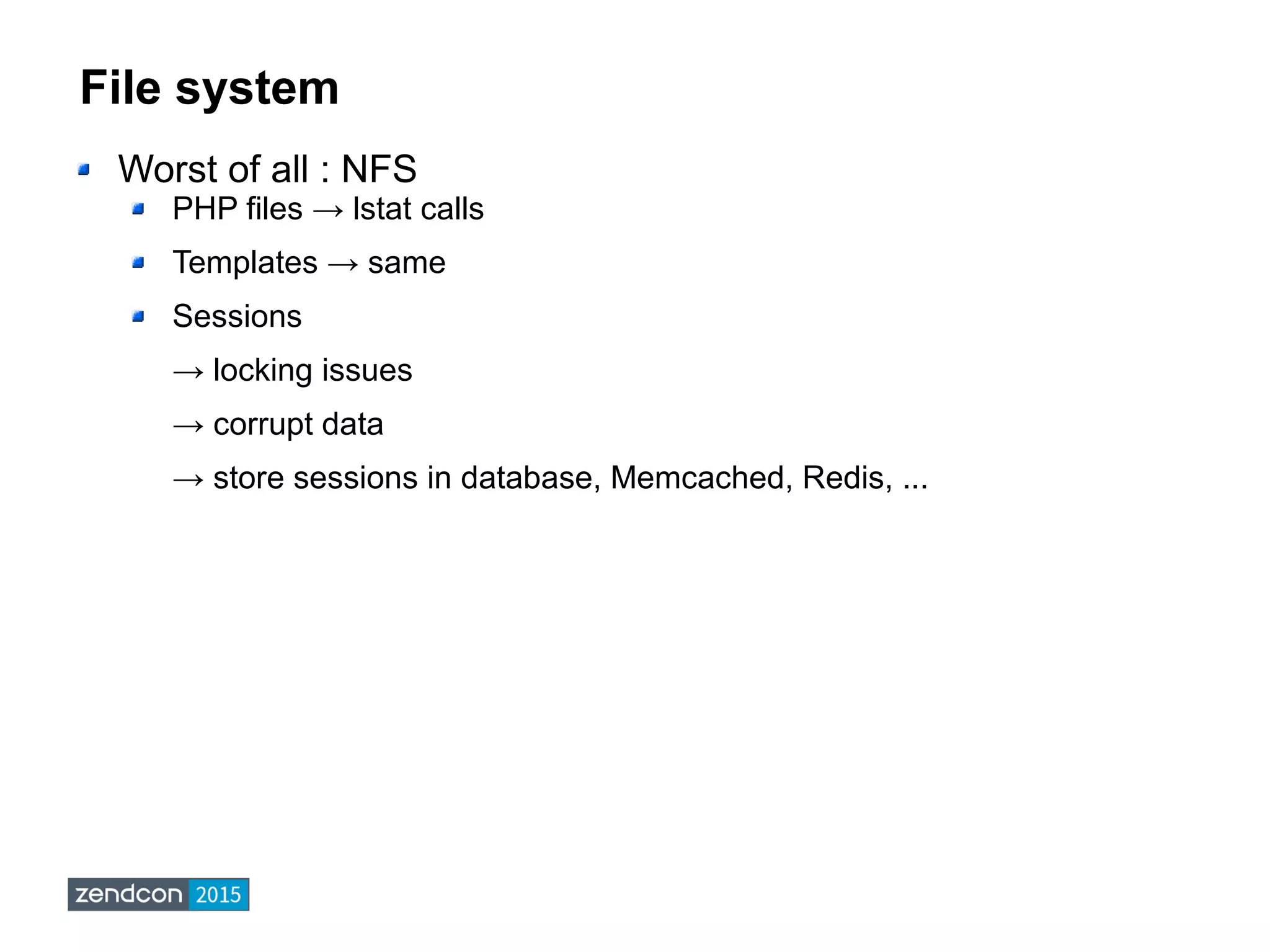 File system

Worst of all : NFS

PHP files → lstat calls

Templates → same

Sessions

→ locking issues

→ corrupt data

→ store sessions in database, Memcached, Redis, ...

zendcon 2015